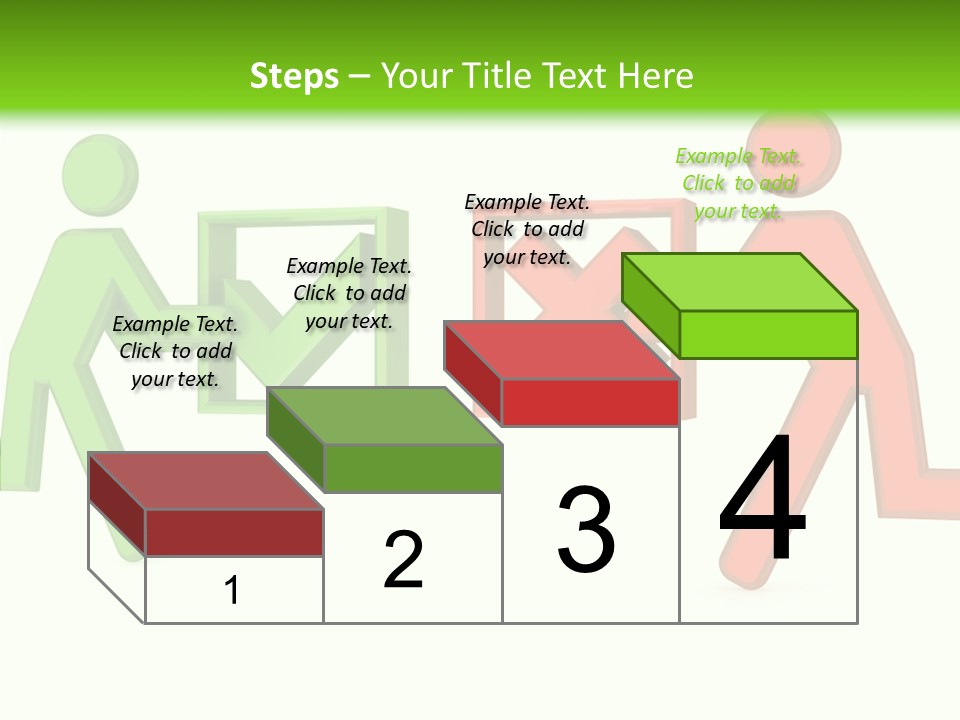 Steps – Your Title Text Here

Example Text. Click to add your text.

Example Text. Click to add your text.

Example Text. Click to add your text.

Example Text. Click to add your text.

1

2

3

4